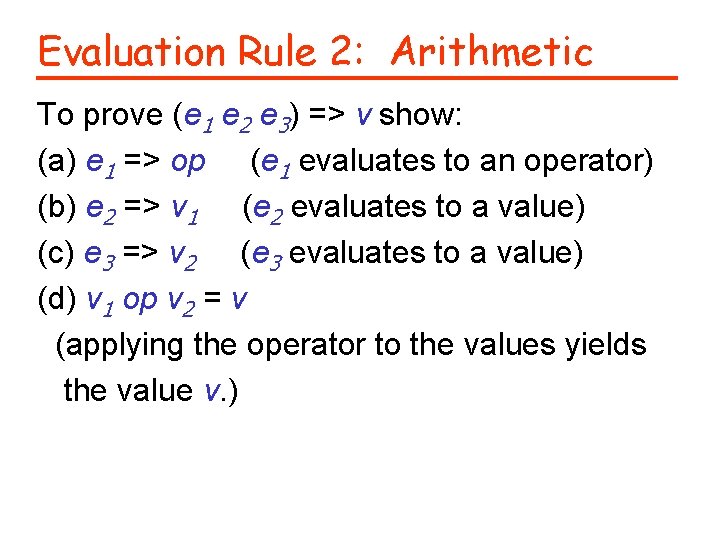 Evaluation Rule 2: Arithmetic

To prove ($e_1$ $e_2$ $e_3$) => $v$ show:
(a) $e_1$ => $op$ ($e_1$ evaluates to an operator)
(b) $e_2$ => $v_1$ ($e_2$ evaluates to a value)
(c) $e_3$ => $v_2$ ($e_3$ evaluates to a value)
(d) $v_1$ $op$ $v_2$ = $v$
(applying the operator to the values yields the value $v$.)